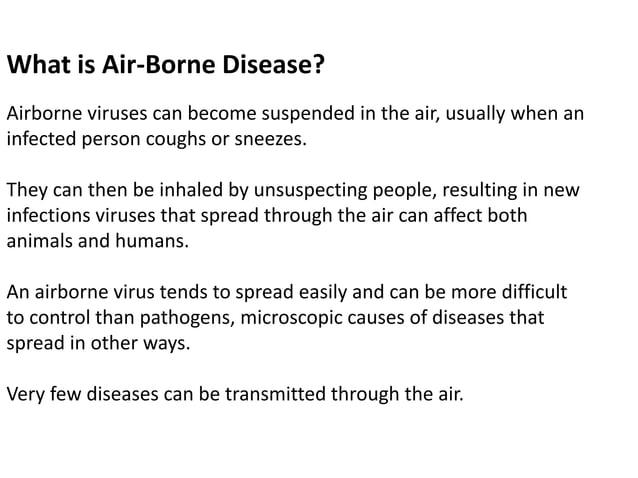 What is Air-Borne Disease?

Airborne viruses can become suspended in the air, usually when an infected person coughs or sneezes.

They can then be inhaled by unsuspecting people, resulting in new infections viruses that spread through the air can affect both animals and humans.

An airborne virus tends to spread easily and can be more difficult to control than pathogens, microscopic causes of diseases that spread in other ways.

Very few diseases can be transmitted through the air.